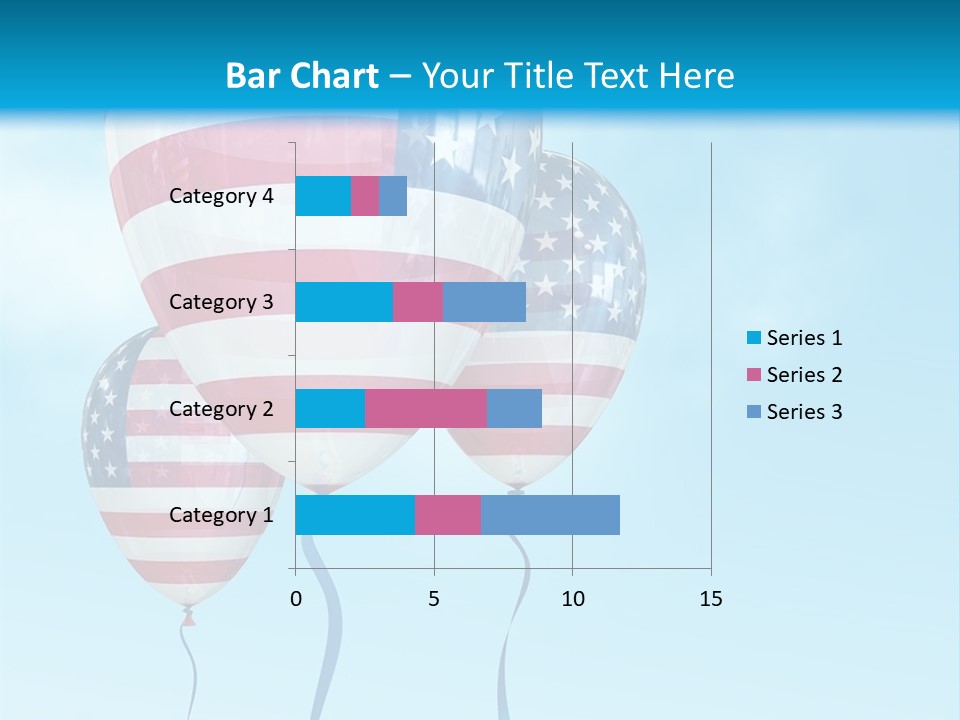 Bar Chart – Your Title Text Here

Category 4
Category 3
Category 2
Category 1

0
5
10
15

Series 1
Series 2
Series 3